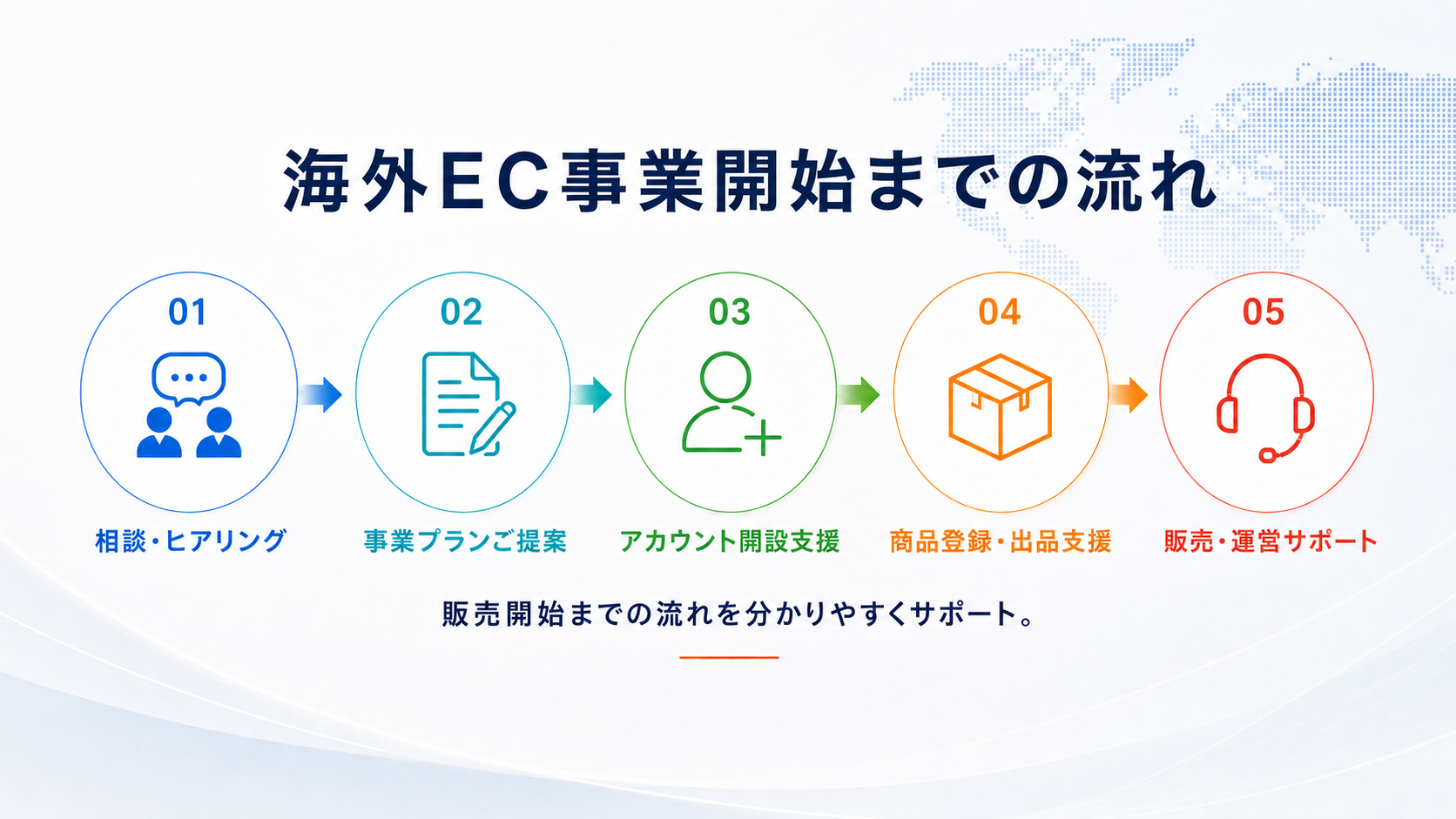 海外EC事業開始までの流れ

01
相談・ヒアリング

02
事業プランご提案

03
アカウント開設支援

04
商品登録・出品支援

05
販売・運営サポート

販売開始までの流れを分かりやすくサポート。